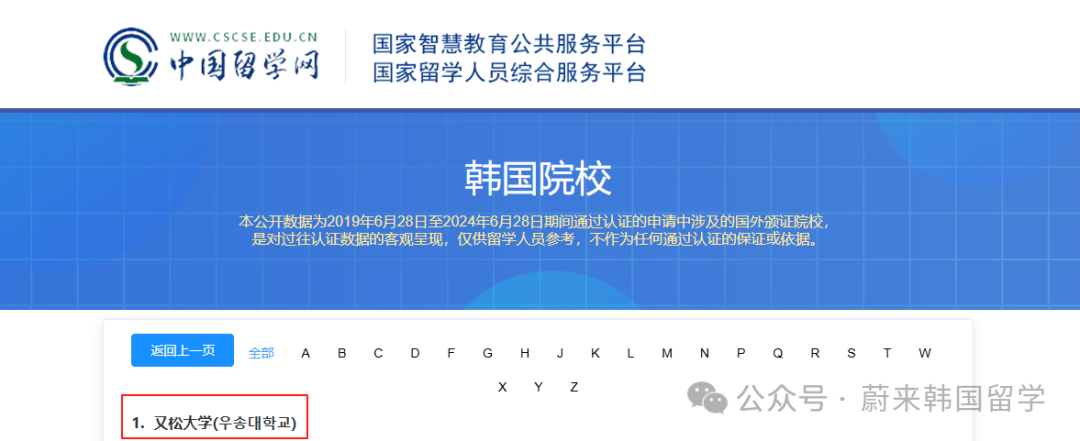 WWW.CSCSE.EDU.CN
中国留学网

国家智慧教育公共服务平台
国家留学人员综合服务平台

韩国院校

本公开数据为2019年6月28日至2024年6月28日期间通过认证的申请中涉及的国外颁证院校，是对过往认证数据的客观呈现，仅供留学人员参考，不作为任何通过认证的保证或依据。

返回上一页 全部 A B C D F G H J K L M N P Q R S T W X Y Z

1. 又松大学(우송대학교)

公众号 · 蔚来韩国留学